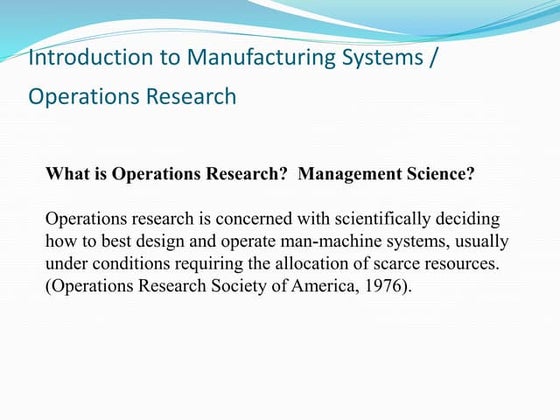 Introduction to Manufacturing Systems / Operations Research

What is Operations Research? Management Science?

Operations research is concerned with scientifically deciding how to best design and operate man-machine systems, usually under conditions requiring the allocation of scarce resources. (Operations Research Society of America, 1976).